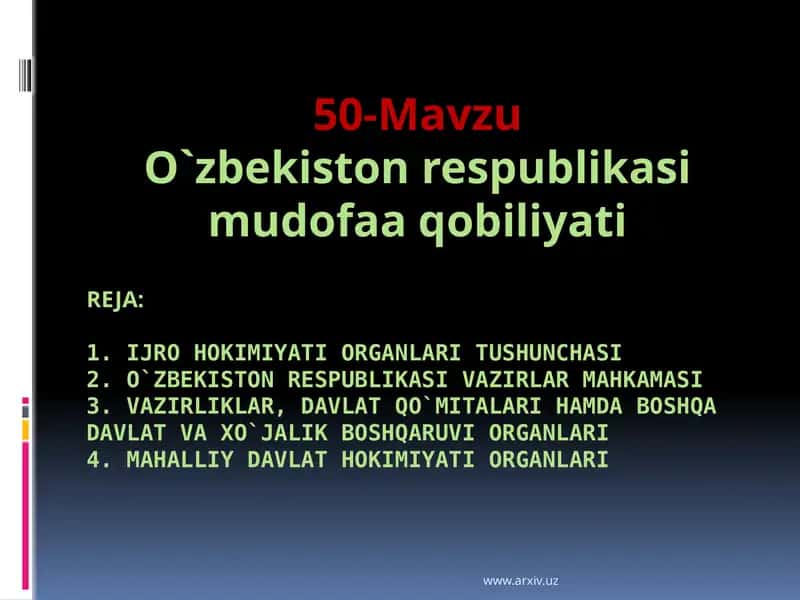 50-Mavzu
O`zbekiston respublikasi mudofaa qobiliyati

REJA:

1. IJRO HOKIMIYATI ORGANLARI TUSHUNCHASI
2. O`ZBEKISTON RESPUBLIKASI VAZIRLAR MAHKAMASI
3. VAZIRLIKLAR, DAVLAT QO`MITALARI HAMDA BOSHQA DAVLAT VA XO`JALIK BOSHQARUVI ORGANLARI
4. MAHALLIY DAVLAT HOKIMIYATI ORGANLARI

www.arxiv.uz